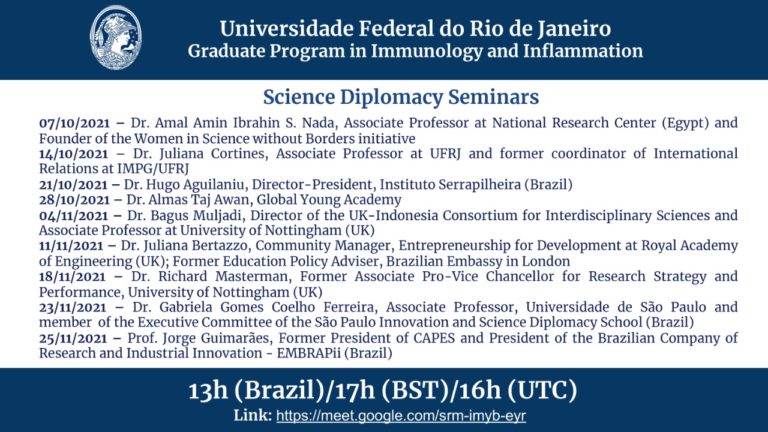 Universidade Federal do Rio de Janeiro
Graduate Program in Immunology and Inflammation

Science Diplomacy Seminars

07/10/2021 – Dr. Amal Amin Ibrahin S. Nada, Associate Professor at National Research Center (Egypt) and Founder of the Women in Science without Borders initiative
14/10/2021 – Dr. Juliana Cortines, Associate Professor at UFRJ and former coordinator of International Relations at IMPG/UFRJ
21/10/2021 – Dr. Hugo Aguilaniu, Director-President, Instituto Serrapilheira (Brazil)
28/10/2021 – Dr. Almas Taj Awan, Global Young Academy
04/11/2021 – Dr. Bagus Muljadi, Director of the UK-Indonesia Consortium for Interdisciplinary Sciences and Associate Professor at University of Nottingham (UK)
11/11/2021 – Dr. Juliana Bertazzo, Community Manager, Entrepreneurship for Development at Royal Academy of Engineering (UK); Former Education Policy Adviser, Brazilian Embassy in London
18/11/2021 – Dr. Richard Masterman, Former Associate Pro-Vice Chancellor for Research Strategy and Performance, University of Nottingham (UK)
23/11/2021 – Dr. Gabriela Gomes Coelho Ferreira, Associate Professor, Universidade de São Paulo and member of the Executive Committee of the São Paulo Innovation and Science Diplomacy School (Brazil)
25/11/2021 – Prof. Jorge Guimarães, Former President of CAPES and President of the Brazilian Company of Research and Industrial Innovation - EMBRAPii (Brazil)

13h (Brazil)/17h (BST)/16h (UTC)
Link: https://meet.google.com/srm-imyb-eyr